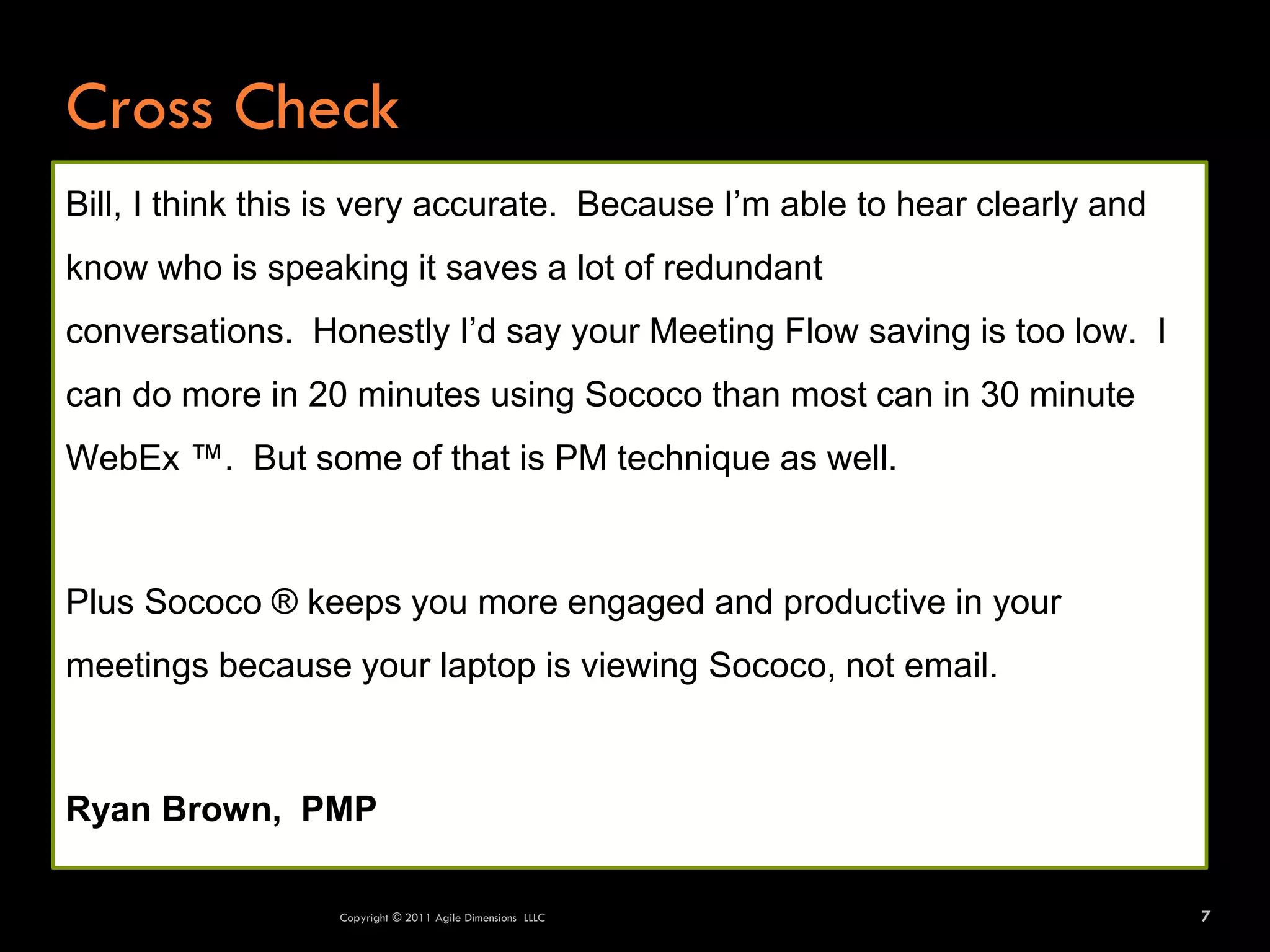 Cross Check

Bill, I think this is very accurate. Because I'm able to hear clearly and know who is speaking it saves a lot of redundant conversations. Honestly I'd say your Meeting Flow saving is too low. I can do more in 20 minutes using Sococo than most can in 30 minute WebEx ™. But some of that is PM technique as well.

Plus Sococo ® keeps you more engaged and productive in your meetings because your laptop is viewing Sococo, not email.

Ryan Brown, PMP

Copyright © 2011 Agile Dimensions LLLC

7